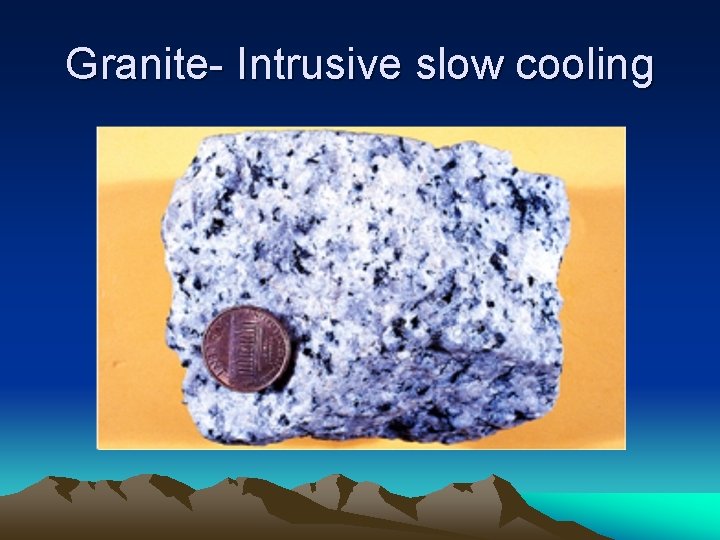 Granite- Intrusive slow cooling